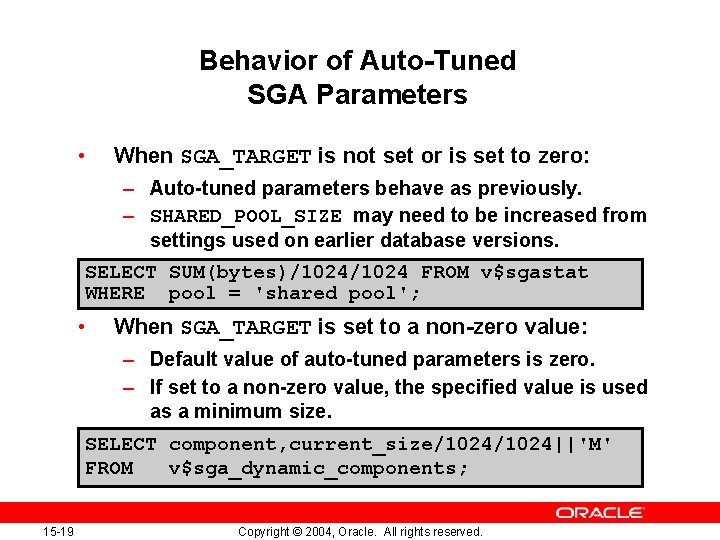 Behavior of Auto-Tuned
SGA Parameters

• When SGA_TARGET is not set or is set to zero:
– Auto-tuned parameters behave as previously.
– SHARED_POOL_SIZE may need to be increased from settings used on earlier database versions.

SELECT SUM(bytes)/1024/1024 FROM v$sgastat
WHERE pool = 'shared pool';

• When SGA_TARGET is set to a non-zero value:
– Default value of auto-tuned parameters is zero.
– If set to a non-zero value, the specified value is used as a minimum size.

SELECT component,current_size/1024/1024||'M'
FROM v$sga_dynamic_components;

ORACLE

15-19 Copyright © 2004, Oracle. All rights reserved.